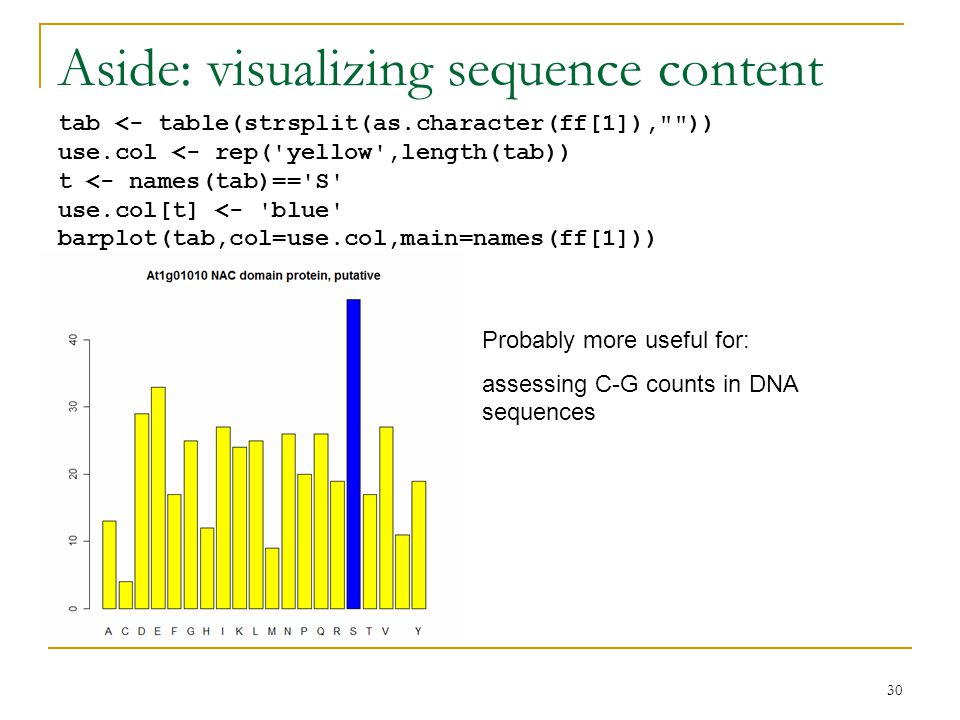 Aside: visualizing sequence content

tab <- table(strsplit(as.character(ff[1]),""))
use.col <- rep('yellow',length(tab))
t <- names(tab)=='S'
use.col[t] <- 'blue'
barplot(tab,col=use.col,main=names(ff[1]))

At1g01010 NAC domain protein, putative

40
30
20
10
0

A C D E F G H I K L M N P Q R S T V Y

Probably more useful for:

assessing C-G counts in DNA sequences

30